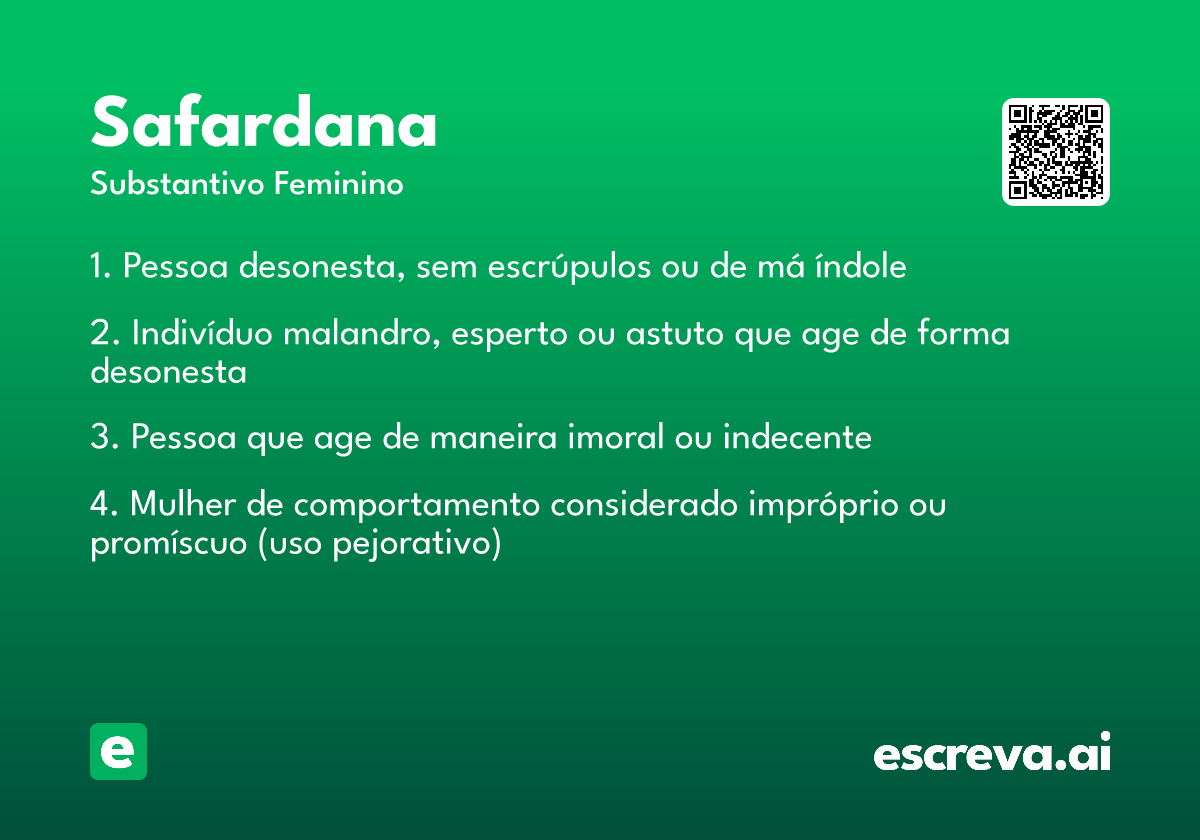 Safardana
Substantivo Feminino

1. Pessoa desonesta, sem escrúpulos ou de má índole

2. Indivíduo malandro, esperto ou astuto que age de forma desonesta

3. Pessoa que age de maneira imoral ou indecente

4. Mulher de comportamento considerado impróprio ou promíscuo (uso pejorativo)

e

escreva.ai